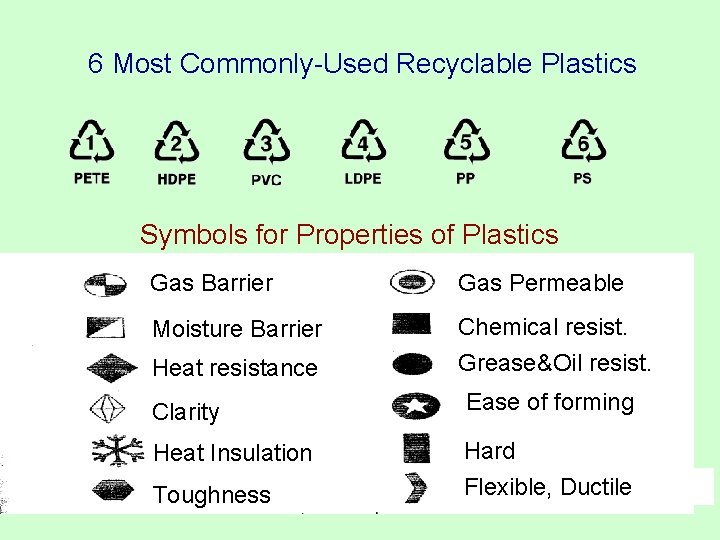 6 Most Commonly-Used Recyclable Plastics

1 PETE
2 HDPE
3 PVC
4 LDPE
5 PP
6 PS

Symbols for Properties of Plastics

Gas Barrier
Moisture Barrier
Heat resistance
Clarity
Heat Insulation
Toughness

Gas Permeable
Chemical resist.
Grease&Oil resist.
Ease of forming
Hard
Flexible, Ductile